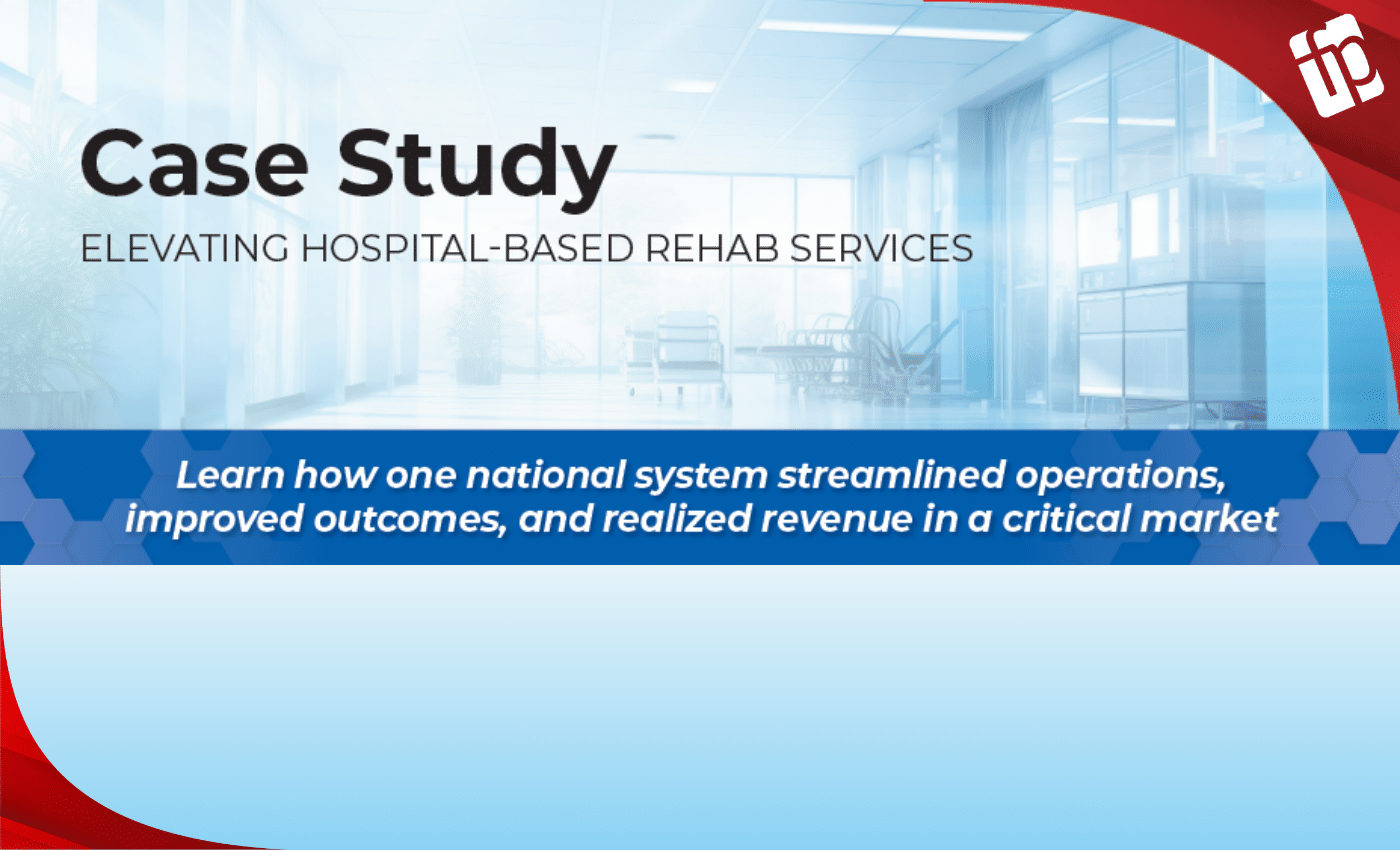 Case Study

ELEVATING HOSPITAL-BASED REHAB SERVICES

Learn how one national system streamlined operations, improved outcomes, and realized revenue in a critical market